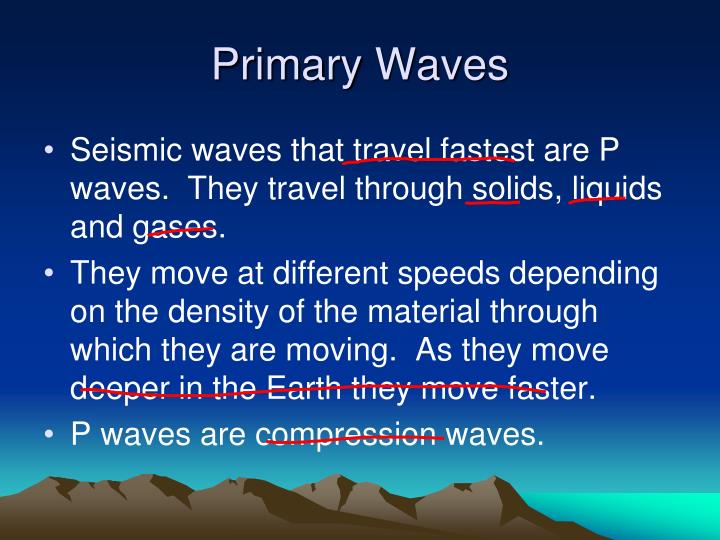 Primary Waves

• Seismic waves that travel fastest are P waves. They travel through solids, liquids and gases.

• They move at different speeds depending on the density of the material through which they are moving. As they move deeper in the Earth they move faster.

• P waves are compression waves.